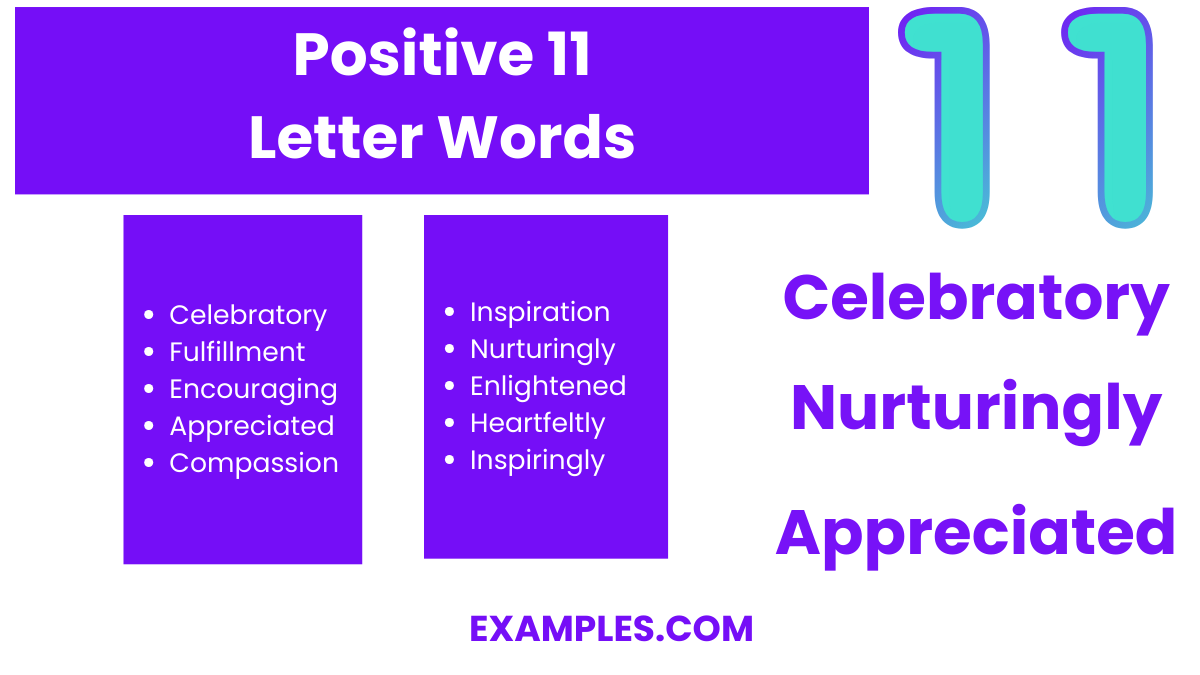 Positive 11 Letter Words

11

- Celebratory
- Fulfillment
- Encouraging
- Appreciated
- Compassion

- Inspiration
- Nurturingly
- Enlightened
- Heartfeltly
- Inspiringly

Celebratory
Nurturingly
Appreciated

EXAMPLES.COM